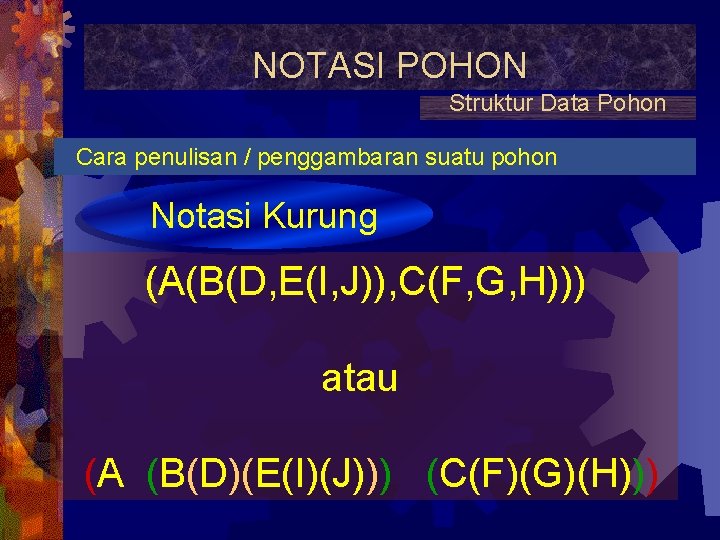 NOTASI POHON

Struktur Data Pohon

Cara penulisan / penggambaran suatu pohon

Notasi Kurung

(A(B(D,E(I,J)),C(F,G,H)))

atau

(A (B(D)(E(I)(J))) (C(F)(G)(H)))